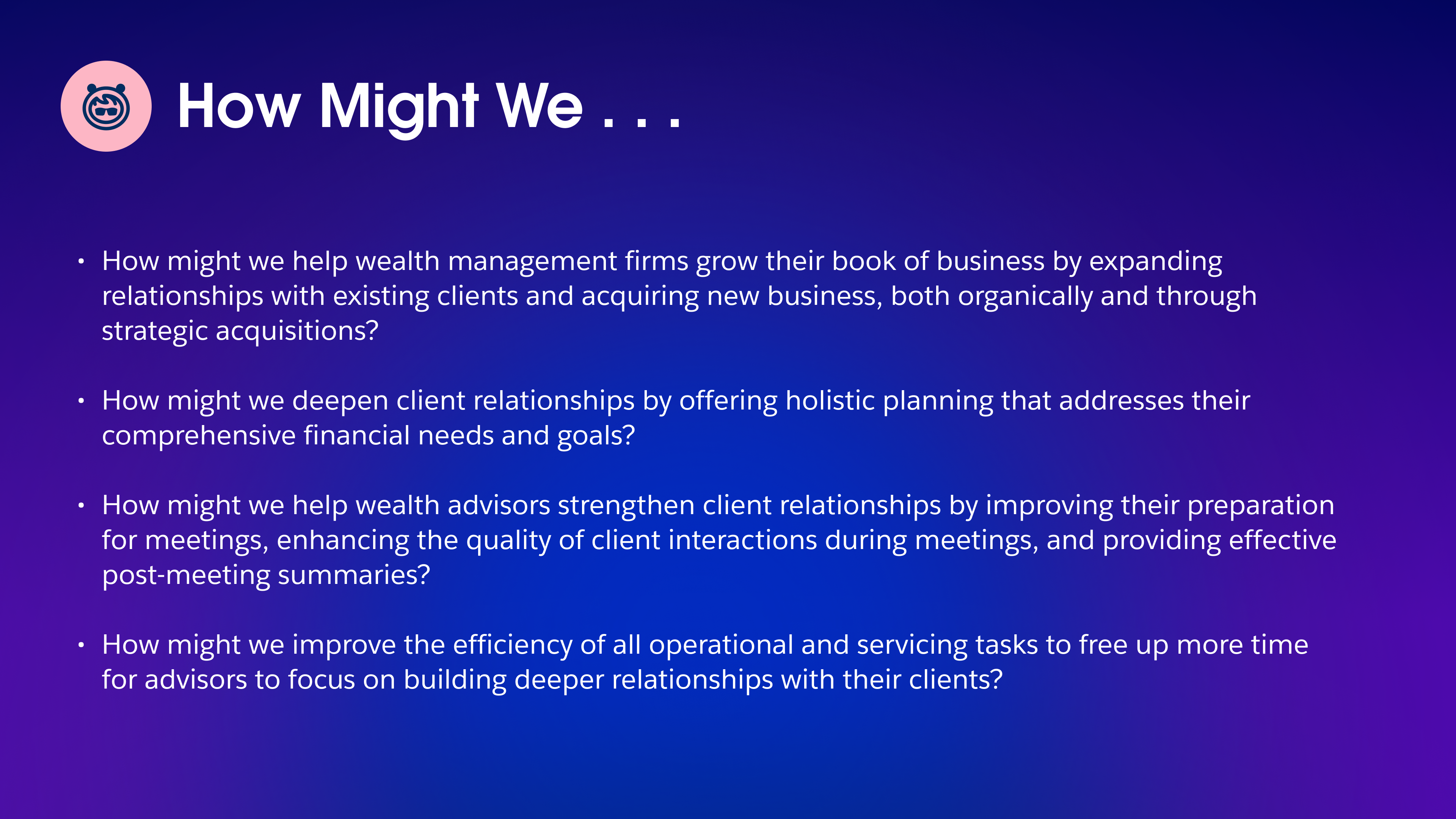 How Might We . . .

• How might we help wealth management firms grow their book of business by expanding relationships with existing clients and acquiring new business, both organically and through strategic acquisitions?

• How might we deepen client relationships by offering holistic planning that addresses their comprehensive financial needs and goals?

• How might we help wealth advisors strengthen client relationships by improving their preparation for meetings, enhancing the quality of client interactions during meetings, and providing effective post-meeting summaries?

• How might we improve the efficiency of all operational and servicing tasks to free up more time for advisors to focus on building deeper relationships with their clients?